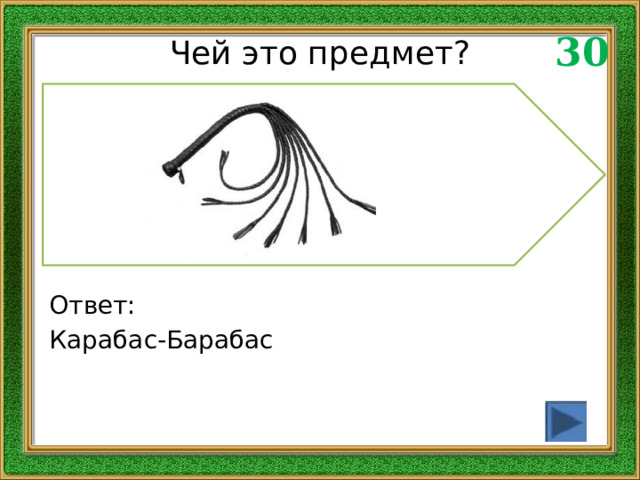 Чей это предмет?

30

Ответ:
Карабас-Барабас